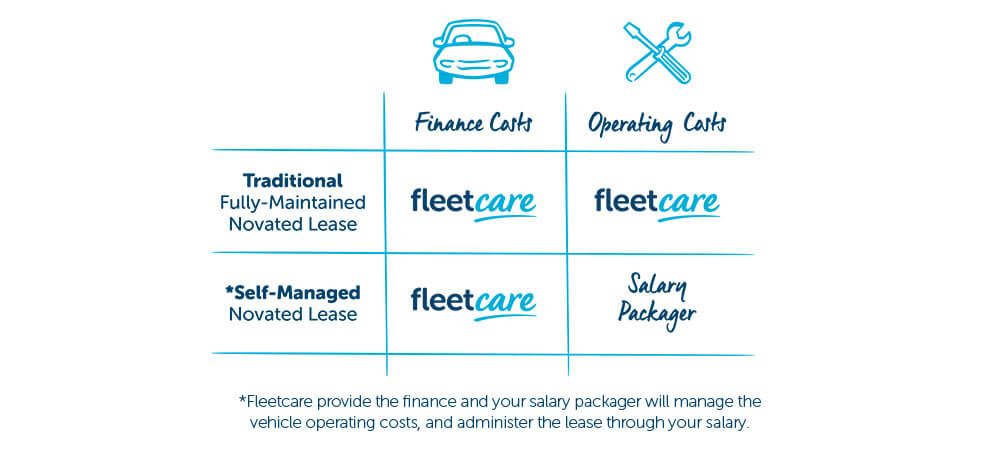 | | Finance Costs | Operating Costs |
|---|---|---|
| **Traditional** Fully-Maintained Novated Lease | fleetcare | fleetcare |
| ***Self-Managed** Novated Lease | fleetcare | Salary Packager |

*Fleetcare provide the finance and your salary packager will manage the vehicle operating costs, and administer the lease through your salary.